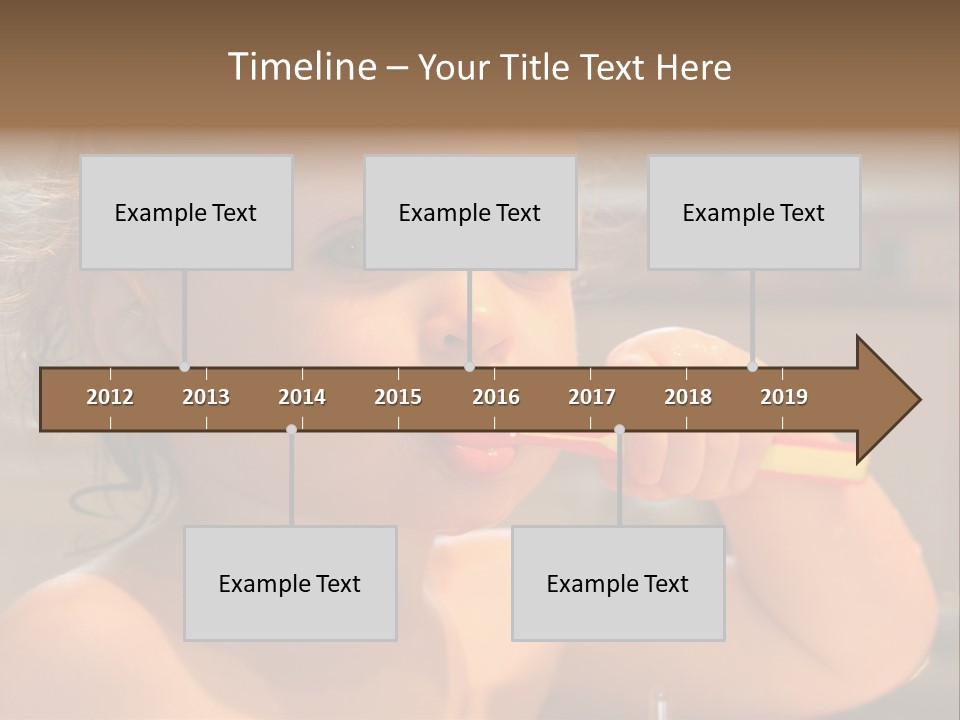 Timeline – Your Title Text Here

Example Text

Example Text

Example Text

2012 2013 2014 2015 2016 2017 2018 2019

Example Text

Example Text